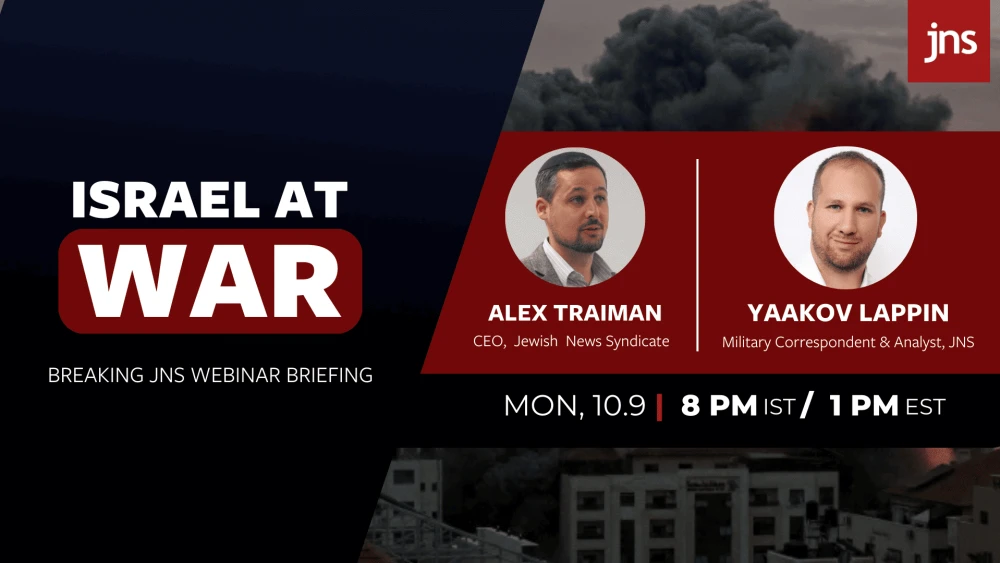 jns

ISRAEL AT WAR

BREAKING JNS WEBINAR BRIEFING

ALEX TRAIMAN
CEO, Jewish News Syndicate

YAAKOV LAPPIN
Military Correspondent & Analyst, JNS

MON, 10.9 | 8 PM IST / 1 PM EST